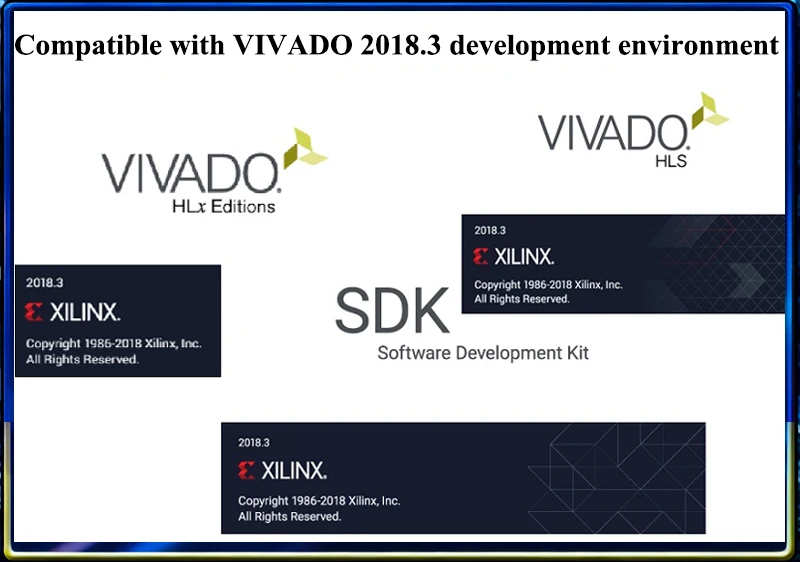 Compatible with VIVADO 2018.3 development environment

VIVADO.
HLx Editions

VIVADO.
HLS

2018.3
XILINX.
Copyright 1986-2018 Xilinx, Inc.
All Rights Reserved.

2018.3
XILINX.
Copyright 1986-2018 Xilinx, Inc.
All Rights Reserved.

SDK
Software Development Kit

2018.3
XILINX.
Copyright 1986-2018 Xilinx, Inc.
All Rights Reserved.